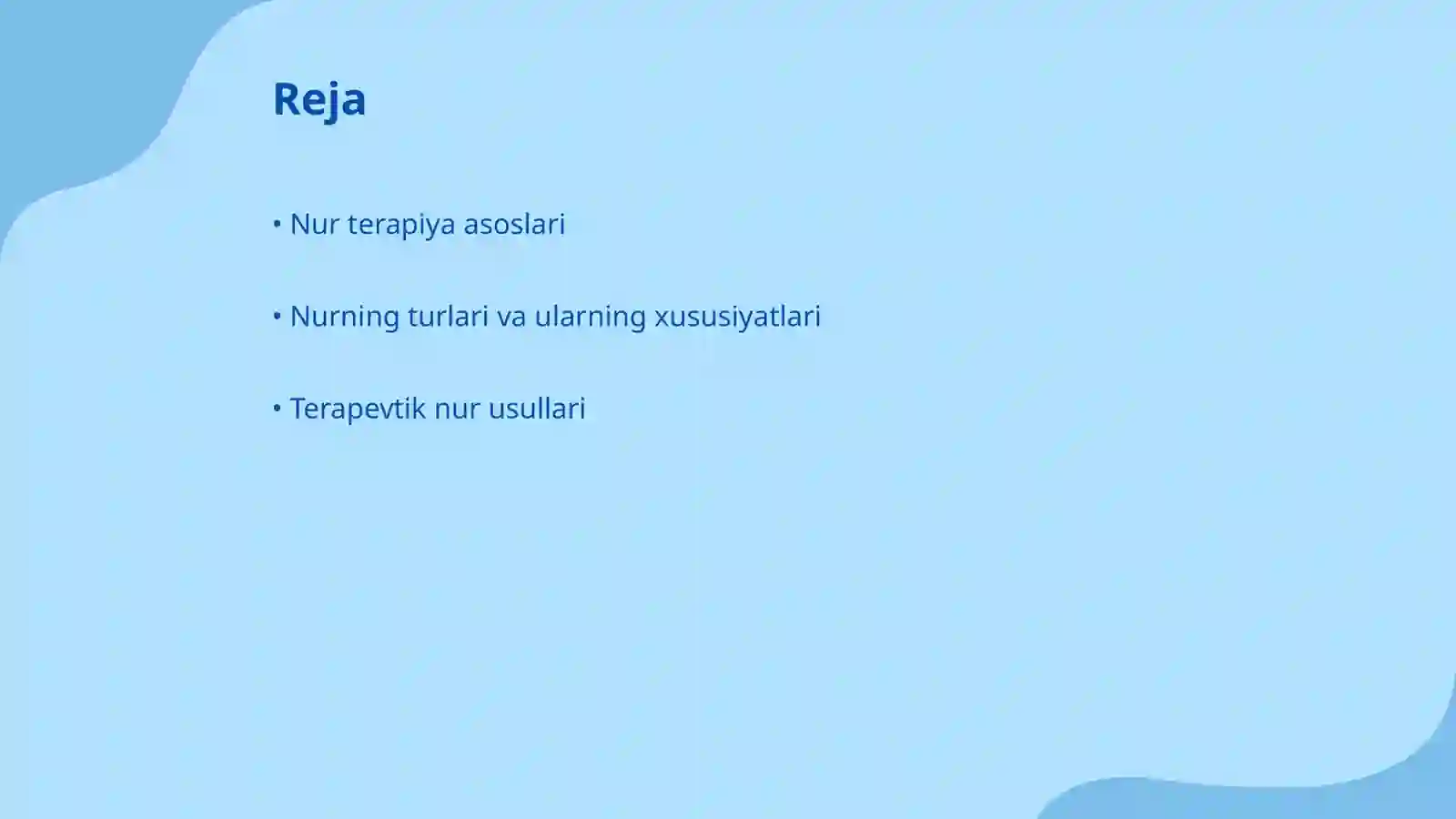 Reja

• Nur terapiya asoslari

• Nurning turlari va ularning xususiyatlari

• Terapevtik nur usullari